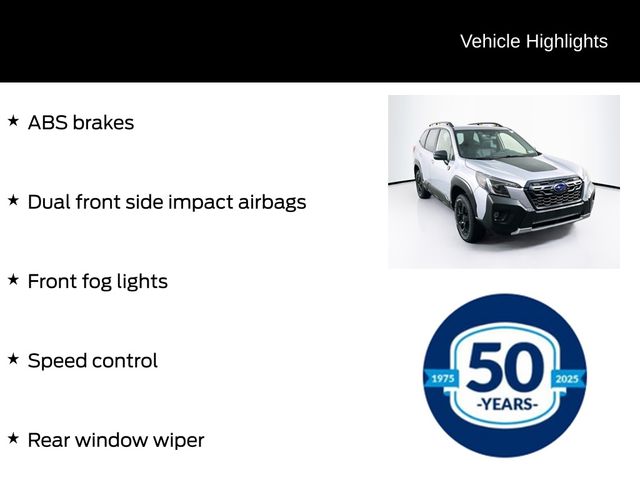 Vehicle Highlights

★ ABS brakes

★ Dual front side impact airbags

★ Front fog lights

★ Speed control

★ Rear window wiper

1975
50
-YEARS-
2025